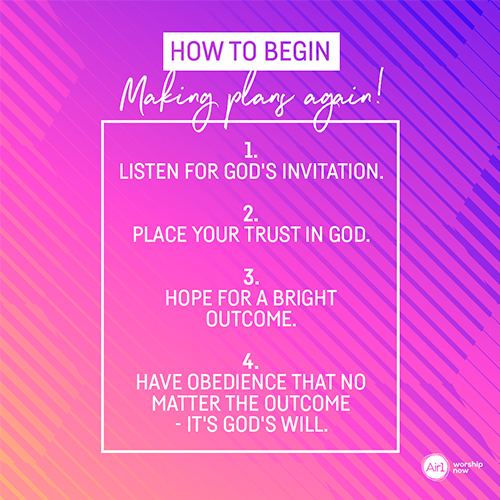 HOW TO BEGIN
Making plans again!

1.
LISTEN FOR GOD'S INVITATION.

2.
PLACE YOUR TRUST IN GOD.

3.
HOPE FOR A BRIGHT OUTCOME.

4.
HAVE OBEDIENCE THAT NO MATTER THE OUTCOME - IT'S GOD'S WILL.

Air1 worship now